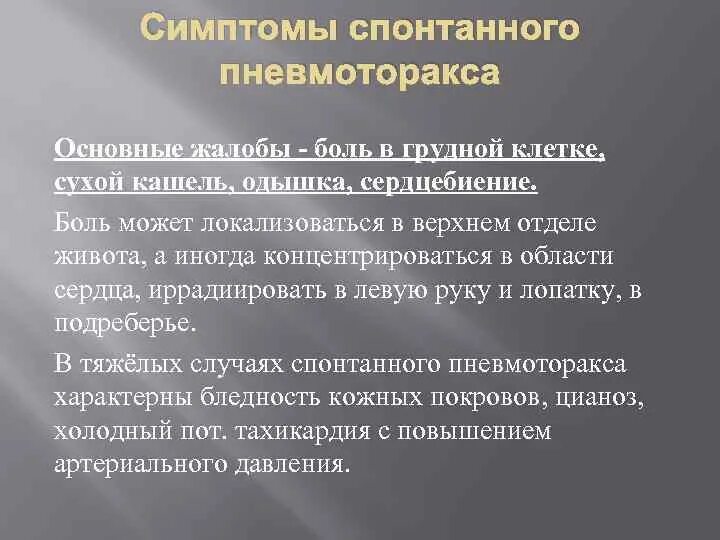 Симптомы спонтанного пневмоторакса

Основные жалобы - боль в грудной клетке, сухой кашель, одышка, сердцебиение.

Боль может локализоваться в верхнем отделе живота, а иногда концентрироваться в области сердца, иррадиировать в левую руку и лопатку, в подреберье.

В тяжёлых случаях спонтанного пневмоторакса характерны бледность кожных покровов, цианоз, холодный пот. тахикардия с повышением артериального давления.